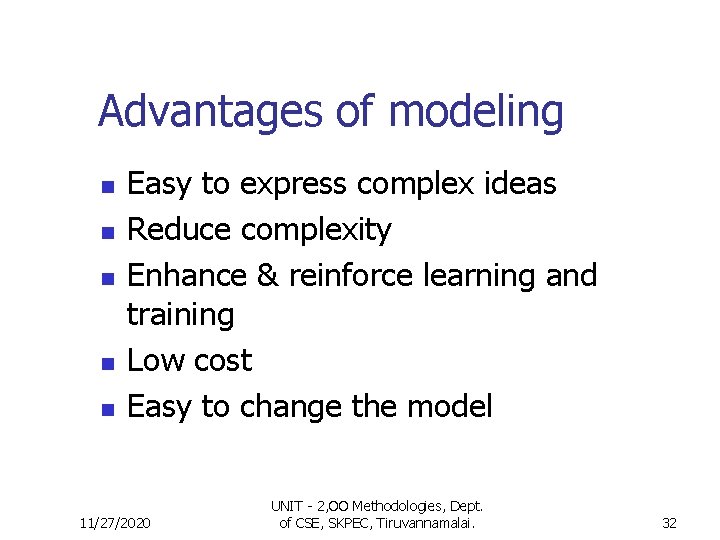 Advantages of modeling

- Easy to express complex ideas
- Reduce complexity
- Enhance & reinforce learning and training
- Low cost
- Easy to change the model

11/27/2020

UNIT - 2,OO Methodologies, Dept. of CSE, SKPEC, Tiruvannamalai.

32